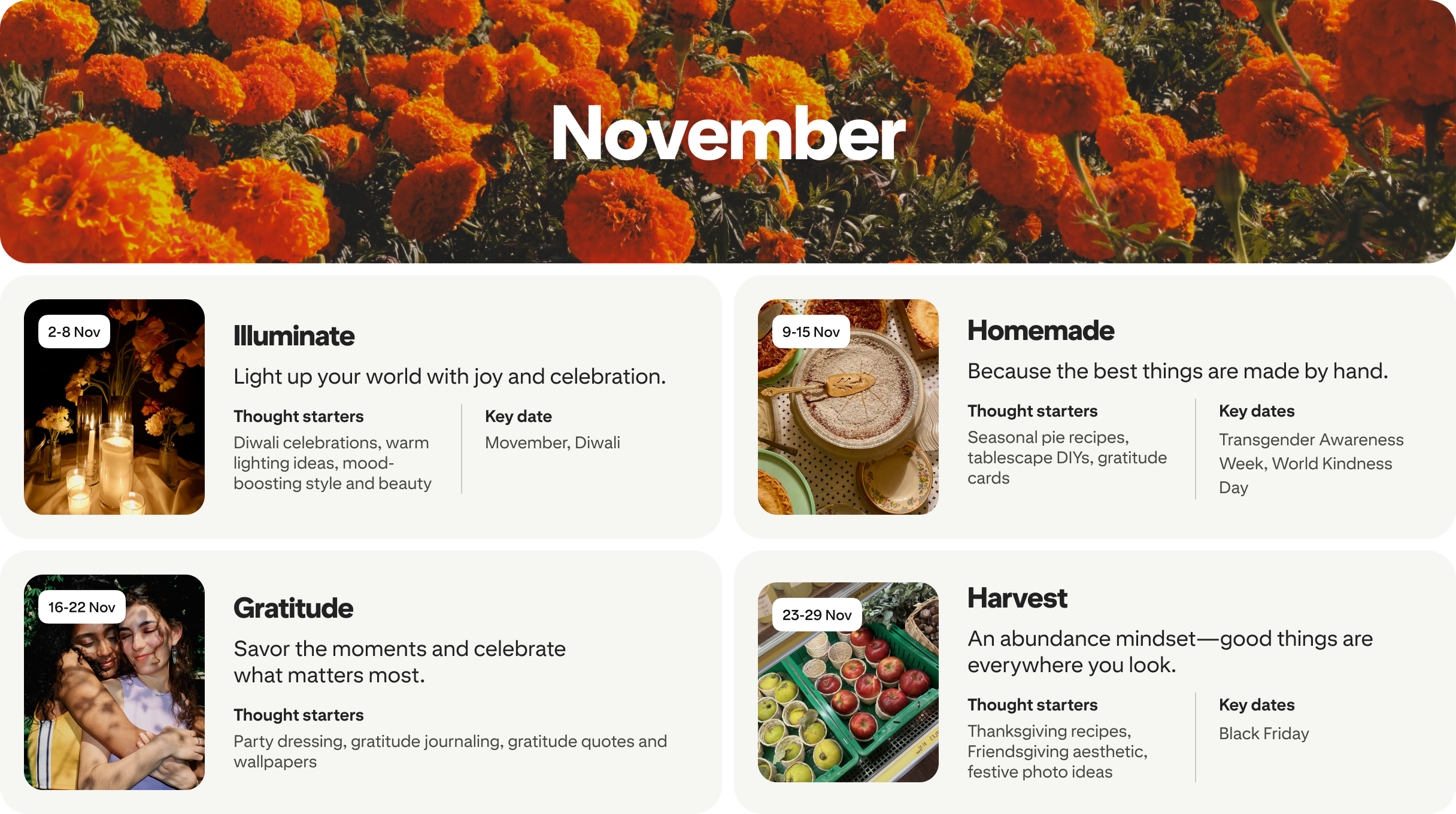 November

2-8 Nov

Illuminate

Light up your world with joy and celebration.

Thought starters

Diwali celebrations, warm lighting ideas, mood-boosting style and beauty

Key date

Movember, Diwali

9-15 Nov

Homemade

Because the best things are made by hand.

Thought starters

Seasonal pie recipes, tablescape DIYs, gratitude cards

Key dates

Transgender Awareness Week, World Kindness Day

16-22 Nov

Gratitude

Savor the moments and celebrate what matters most.

Thought starters

Party dressing, gratitude journaling, gratitude quotes and wallpapers

23-29 Nov

Harvest

An abundance mindset—good things are everywhere you look.

Thought starters

Thanksgiving recipes, Friendsgiving aesthetic, festive photo ideas

Key dates

Black Friday